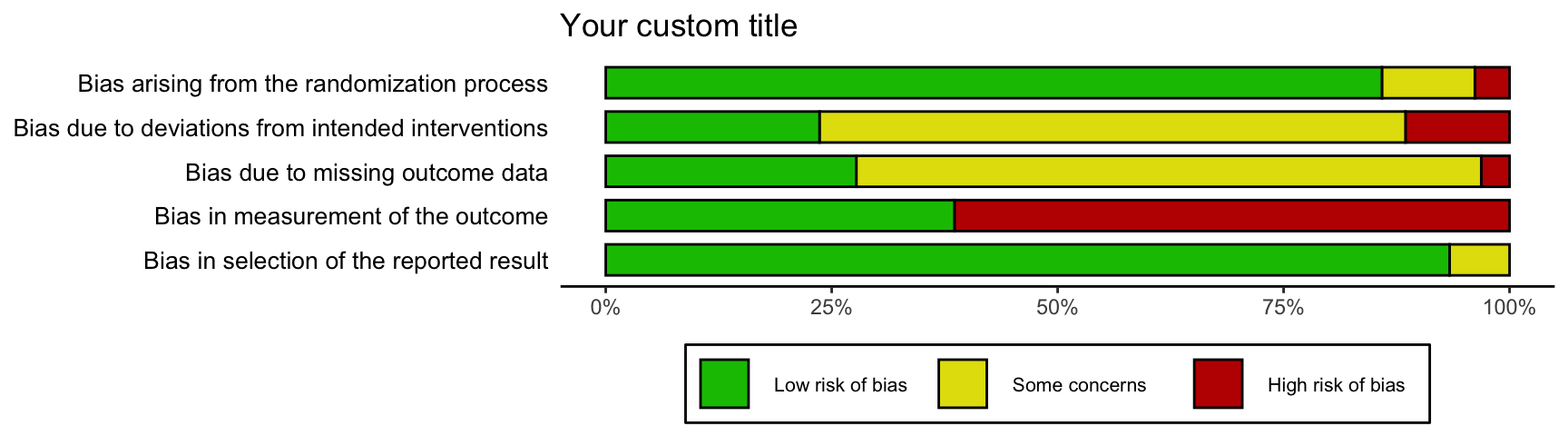 Your custom title

Bias arising from the randomization process
Bias due to deviations from intended interventions
Bias due to missing outcome data
Bias in measurement of the outcome
Bias in selection of the reported result

0%
25%
50%
75%
100%

Low risk of bias
Some concerns
High risk of bias